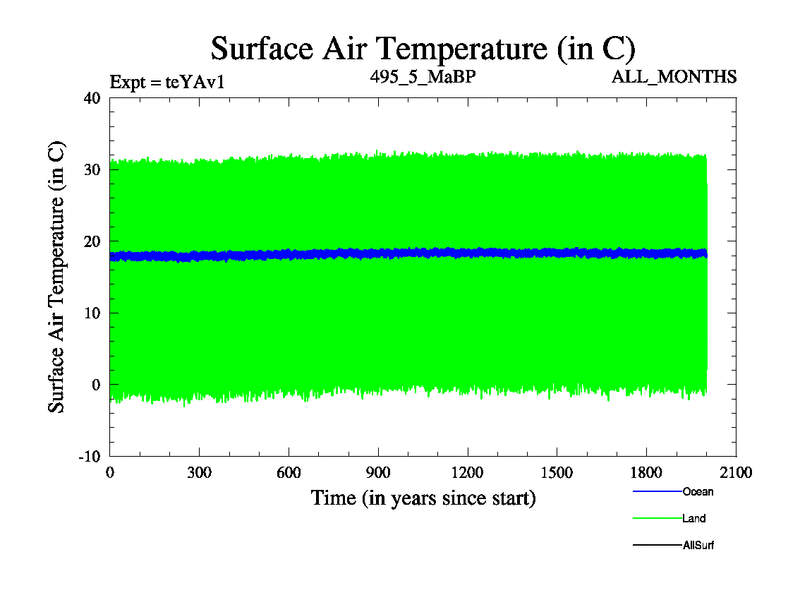 Surface Air Temperature (in C)

Expt = teYAv1

495_5_MaBP

ALL_MONTHS

Surface Air Temperature (in C)

40

30

20

10

0

-10

0

300

600

900

1200

1500

1800

2100

Time (in years since start)

Ocean

Land

AllSurf